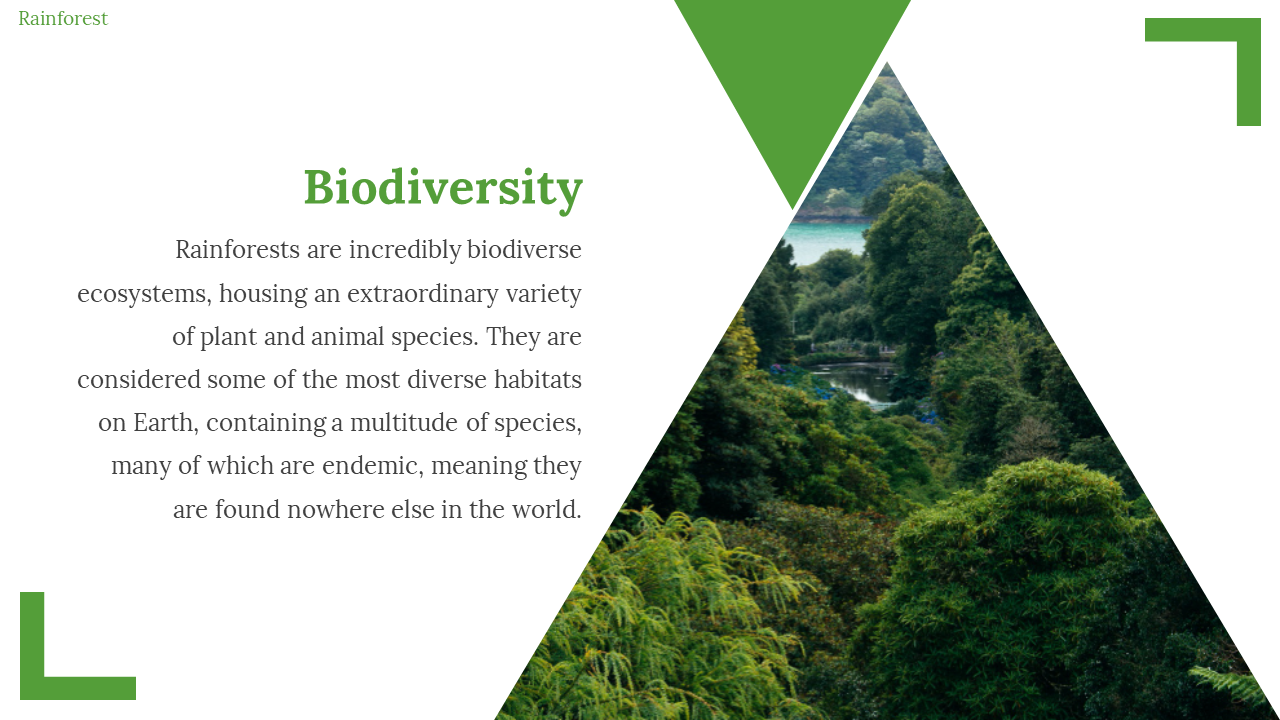 Rainforest

Biodiversity

Rainforests are incredibly biodiverse ecosystems, housing an extraordinary variety of plant and animal species. They are considered some of the most diverse habitats on Earth, containing a multitude of species, many of which are endemic, meaning they are found nowhere else in the world.